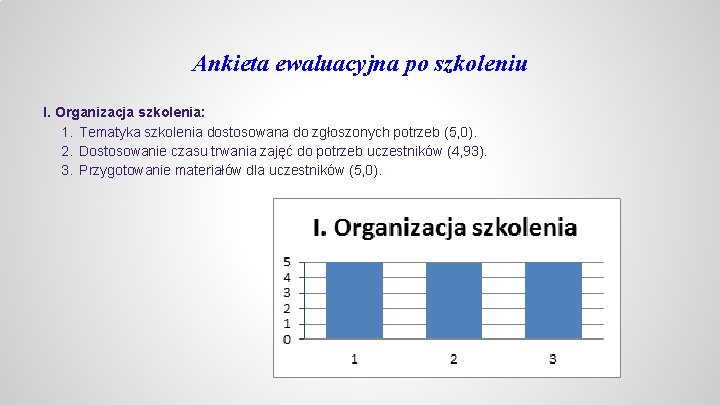 Ankieta ewaluacyjna po szkoleniu

I. Organizacja szkolenia:
1. Tematyka szkolenia dostosowana do zgłoszonych potrzeb (5,0).
2. Dostosowanie czasu trwania zajęć do potrzeb uczestników (4,93).
3. Przygotowanie materiałów dla uczestników (5,0).

I. Organizacja szkolenia

5
4
3
2
1
0

1
2
3